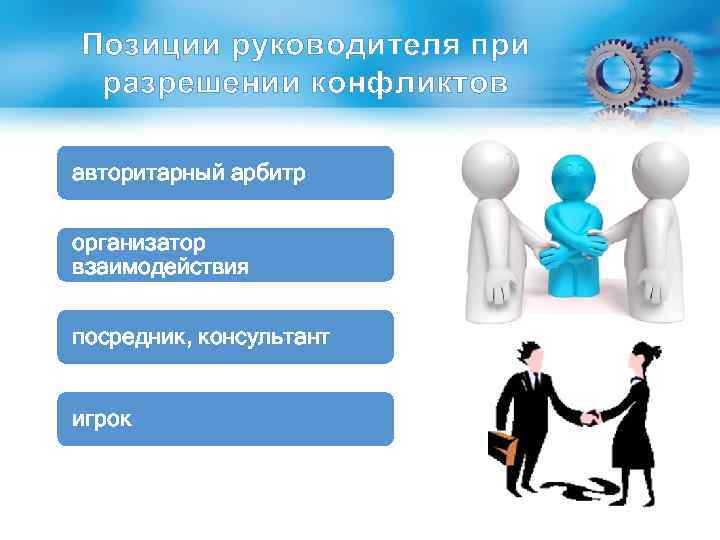 Позиции руководителя при разрешении конфликтов

авторитарный арбитр

организатор взаимодействия

посредник, консультант

игрок